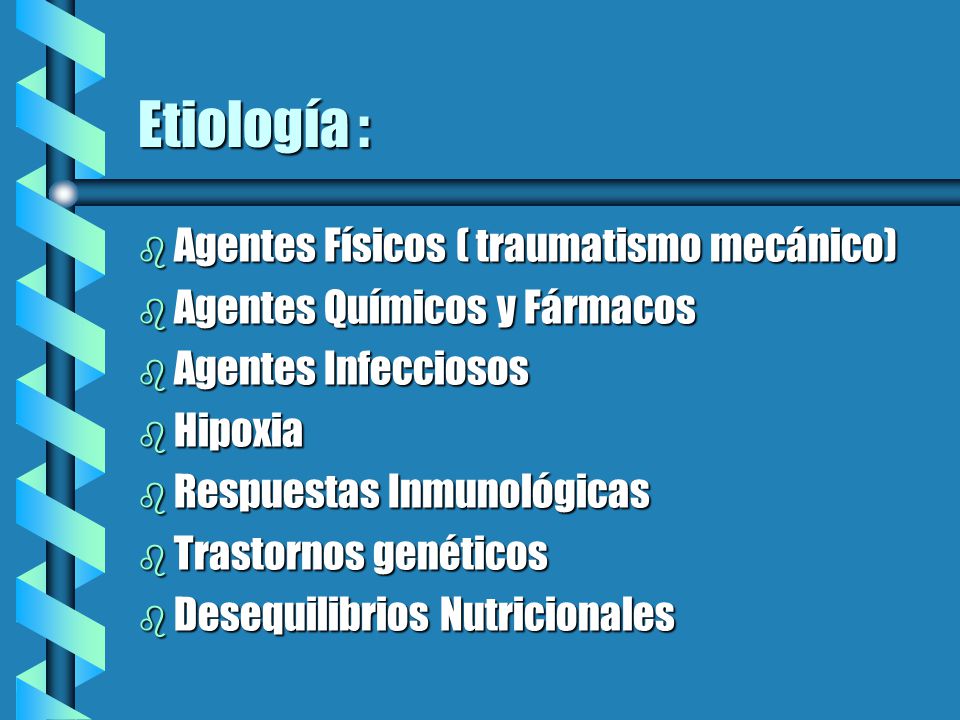 Etiología :

- Agentes Físicos ( traumatismo mecánico)
- Agentes Químicos y Fármacos
- Agentes Infecciosos
- Hipoxia
- Respuestas Inmunológicas
- Trastornos genéticos
- Desequilibrios Nutricionales